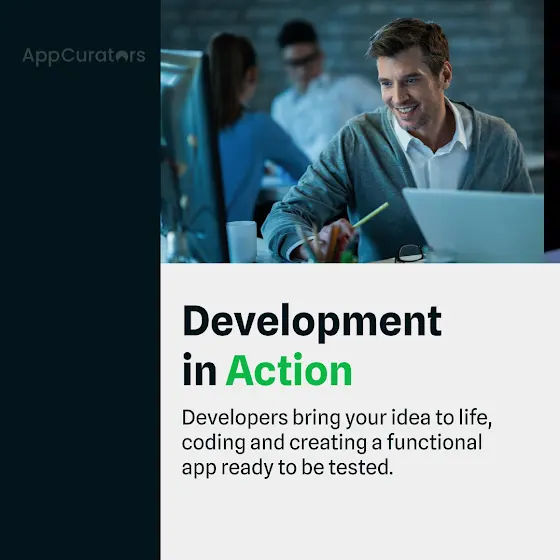 AppCurators

Development in Action

Developers bring your idea to life, coding and creating a functional app ready to be tested.